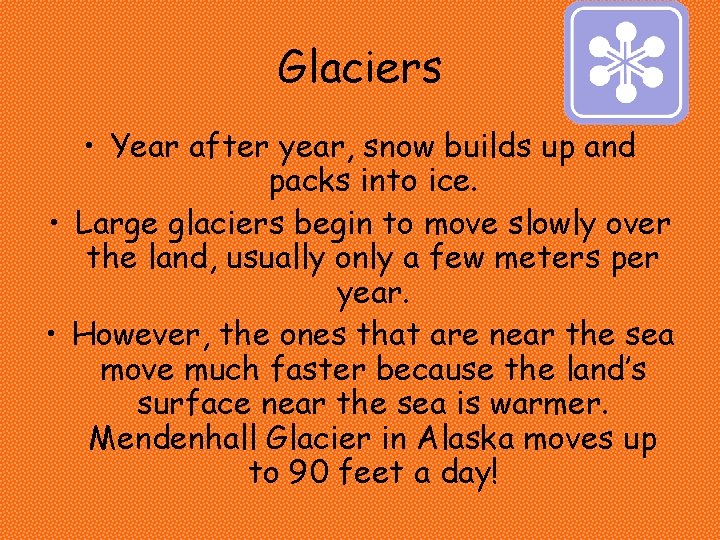 Glaciers

• Year after year, snow builds up and packs into ice.

• Large glaciers begin to move slowly over the land, usually only a few meters per year.

• However, the ones that are near the sea move much faster because the land's surface near the sea is warmer. Mendenhall Glacier in Alaska moves up to 90 feet a day!